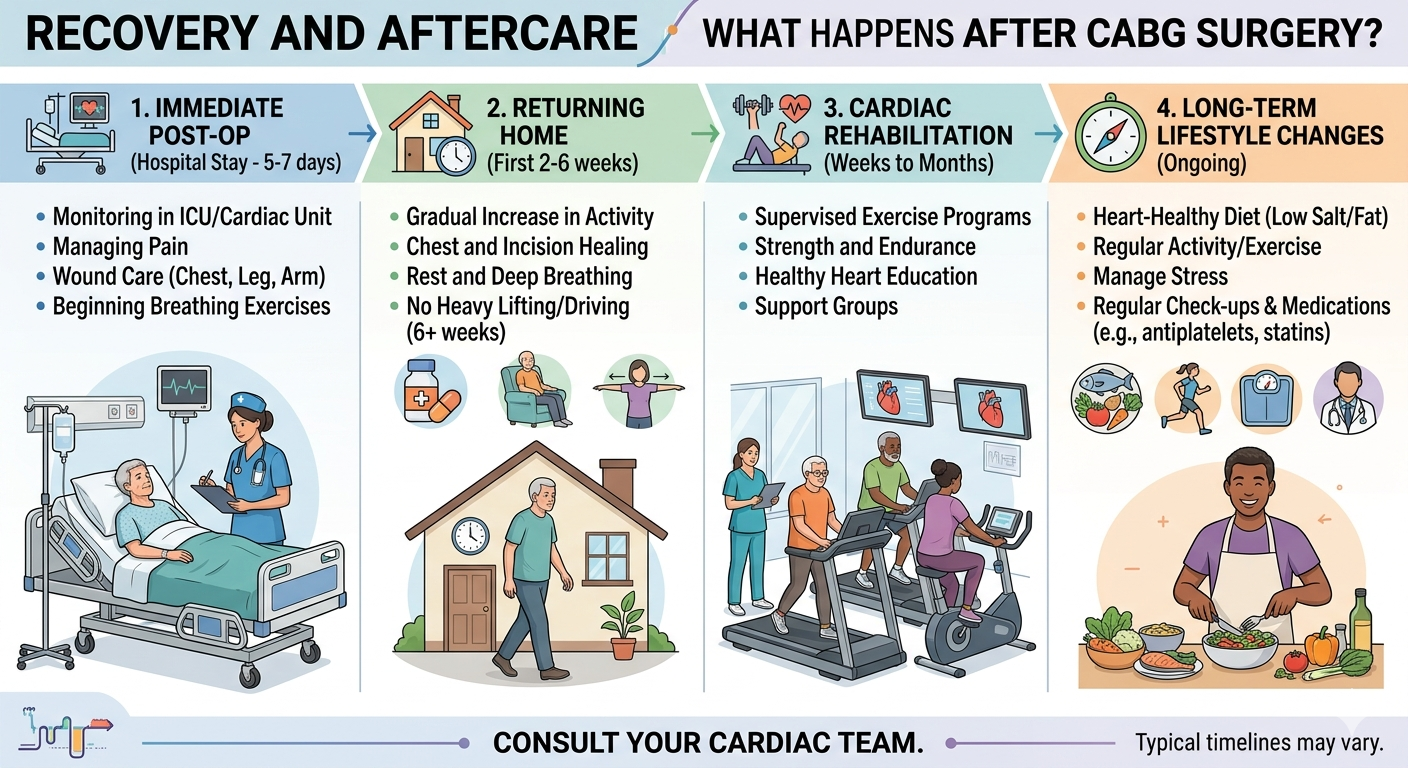 RECOVERY AND AFTERCARE

WHAT HAPPENS AFTER CABG SURGERY?

1. IMMEDIATE POST-OP
(Hospital Stay - 5-7 days)

- Monitoring in ICU/Cardiac Unit
- Managing Pain
- Wound Care (Chest, Leg, Arm)
- Beginning Breathing Exercises

2. RETURNING HOME
(First 2-6 weeks)

- Gradual Increase in Activity
- Chest and Incision Healing
- Rest and Deep Breathing
- No Heavy Lifting/Driving (6+ weeks)

3. CARDIAC REHABILITATION
(Weeks to Months)

- Supervised Exercise Programs
- Strength and Endurance
- Healthy Heart Education
- Support Groups

4. LONG-TERM LIFESTYLE CHANGES
(Ongoing)

- Heart-Healthy Diet (Low Salt/Fat)
- Regular Activity/Exercise
- Manage Stress
- Regular Check-ups & Medications (e.g., antiplatelets, statins)

CONSULT YOUR CARDIAC TEAM.

Typical timelines may vary.